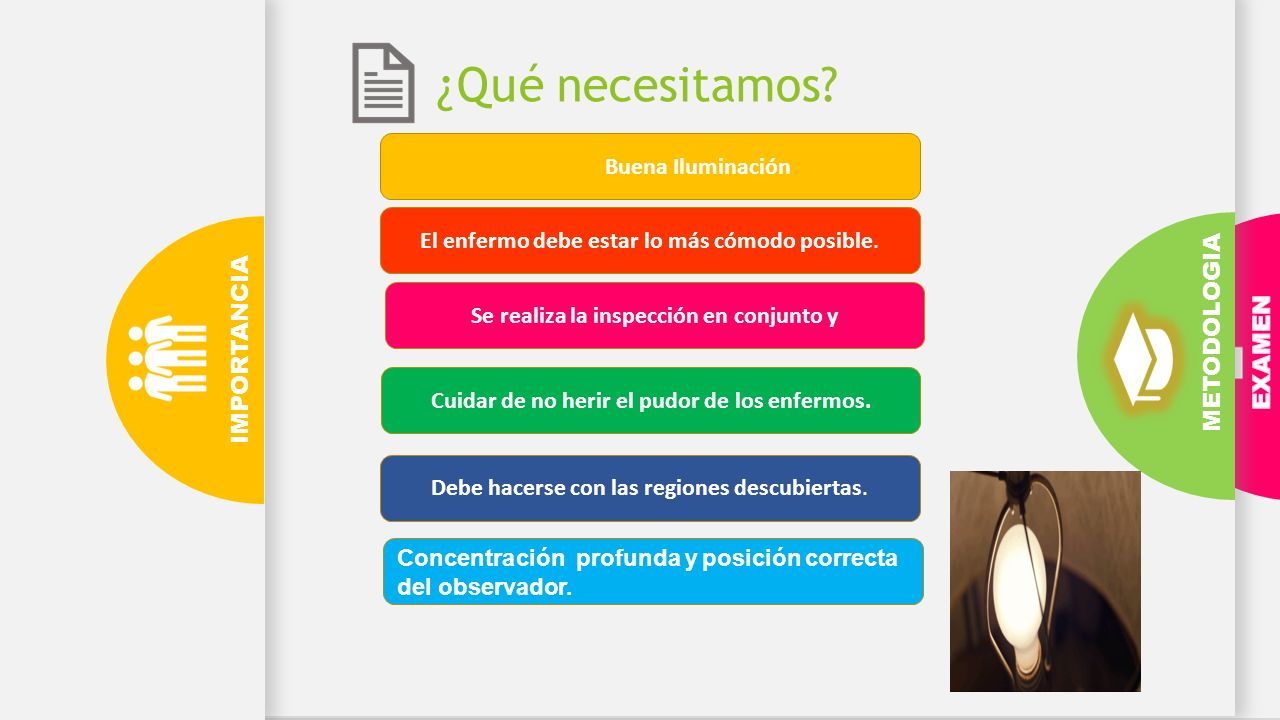 IMPORTANCIA

¿Qué necesitamos?

Buena Iluminación

El enfermo debe estar lo más cómodo posible.

Se realiza la inspección en conjunto y

Cuidar de no herir el pudor de los enfermos.

Debe hacerse con las regiones descubiertas.

Concentración profunda y posición correcta del observador.

METODOLOGIA

EXAMEN